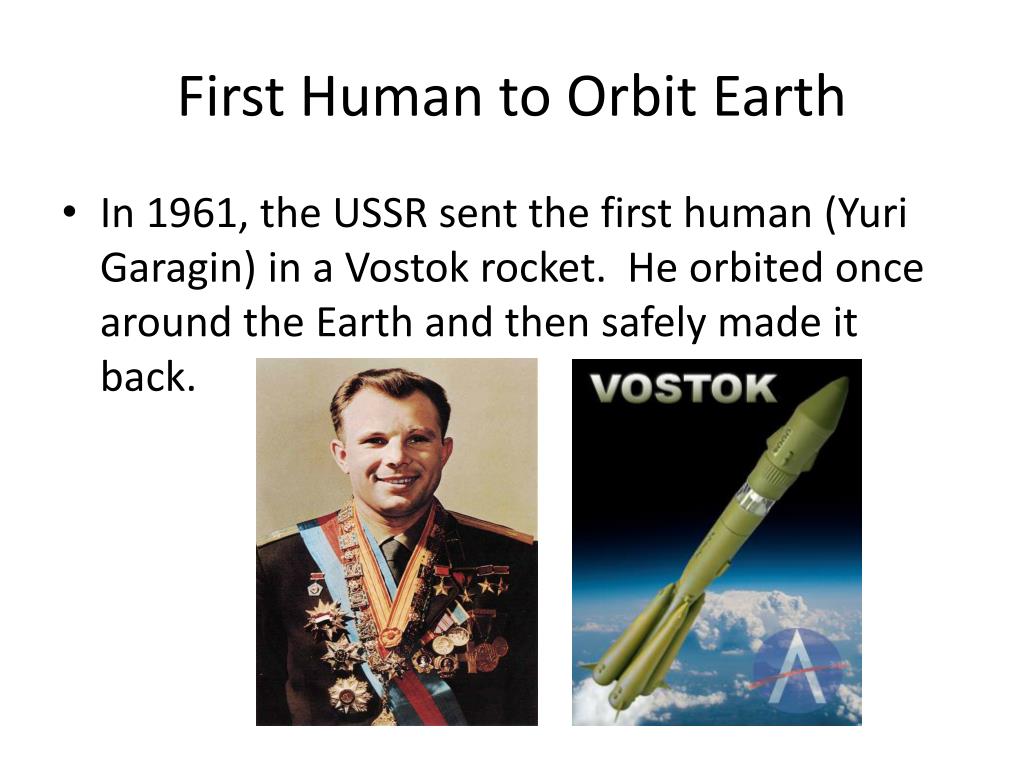 First Human to Orbit Earth

• In 1961, the USSR sent the first human (Yuri Garagin) in a Vostok rocket. He orbited once around the Earth and then safely made it back.

VOSTOK